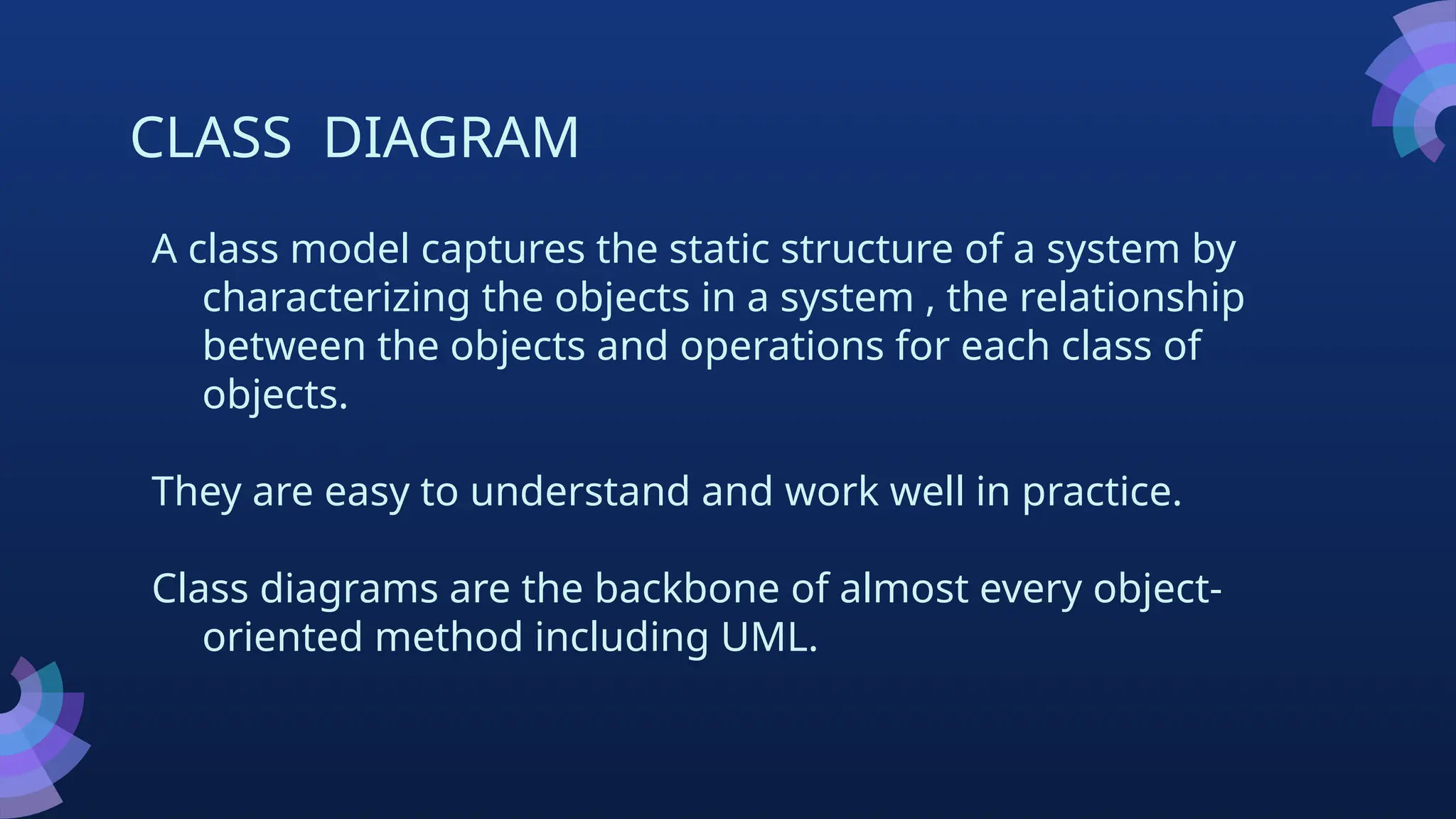 CLASS DIAGRAM

A class model captures the static structure of a system by characterizing the objects in a system , the relationship between the objects and operations for each class of objects.

They are easy to understand and work well in practice.

Class diagrams are the backbone of almost every object-oriented method including UML.